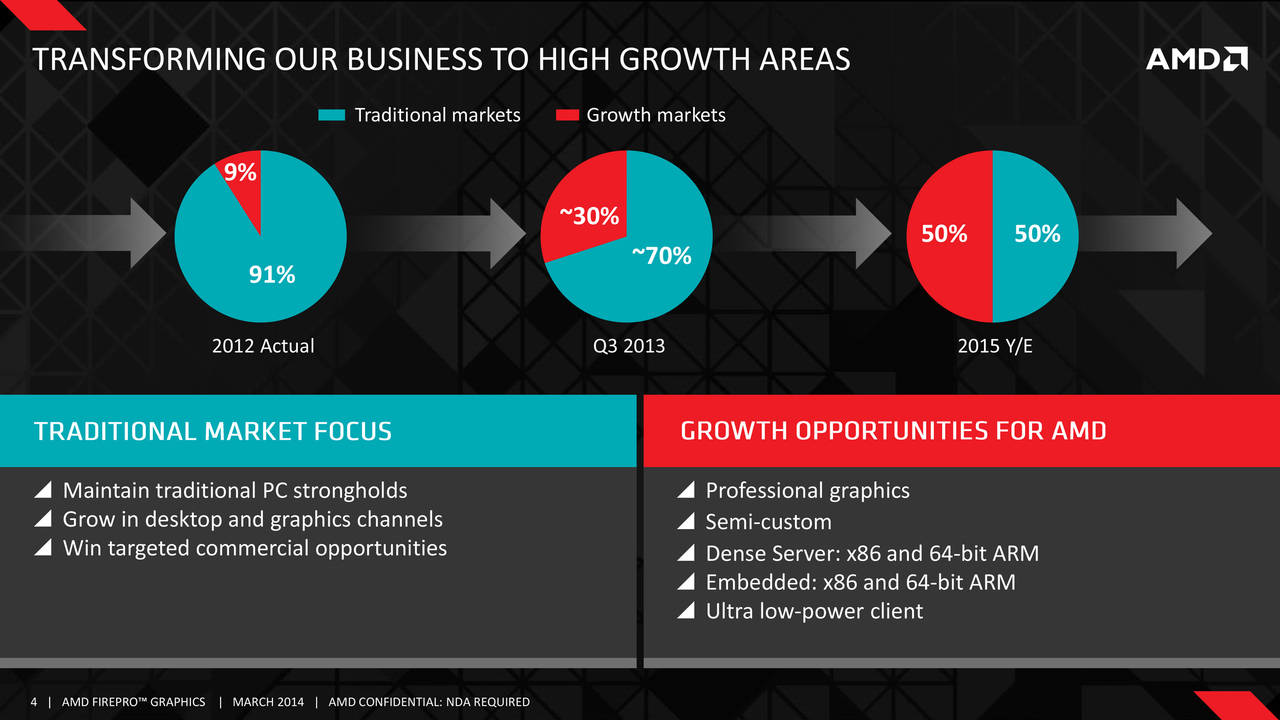 TRANSFORMING OUR BUSINESS TO HIGH GROWTH AREAS

AMD

Traditional markets Growth markets

9%
91%
2012 Actual

~30%
~70%
Q3 2013

50% 50%
2015 Y/E

TRADITIONAL MARKET FOCUS

Maintain traditional PC strongholds
Grow in desktop and graphics channels
Win targeted commercial opportunities

GROWTH OPPORTUNITIES FOR AMD

Professional graphics
Semi-custom
Dense Server: x86 and 64-bit ARM
Embedded: x86 and 64-bit ARM
Ultra low-power client

4 | AMD FIREPRO™ GRAPHICS | MARCH 2014 | AMD CONFIDENTIAL: NDA REQUIRED